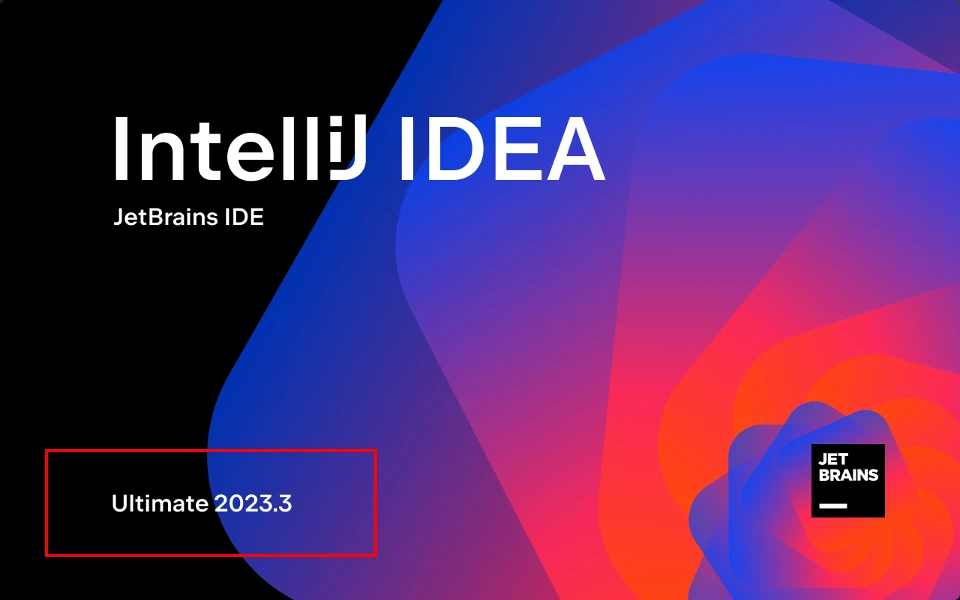 IntelliJ IDEA
JetBrains IDE

Ultimate 2023.3

JET
BRAINS